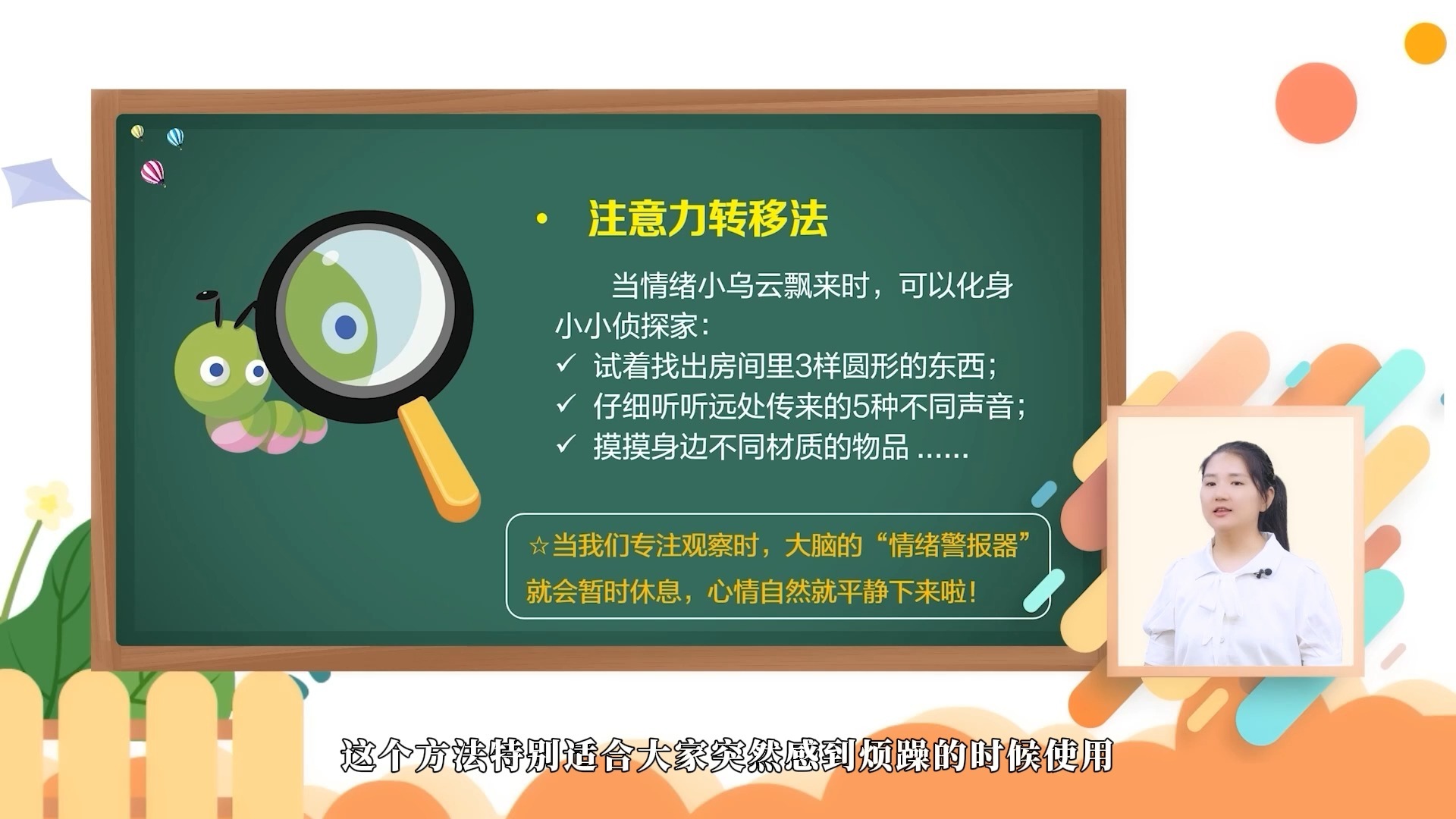 • 注意力转移法

当情绪小乌云飘来时，可以化身小小侦探家：
✓ 试着找出房间里3样圆形的东西；
✓ 仔细听听远处传来的5种不同声音；
✓ 摸摸身边不同材质的物品 ......

☆当我们专注观察时，大脑的“情绪警报器”就会暂时休息，心情自然就平静下来啦！

这个方法特别适合大家突然感到烦躁的时候使用